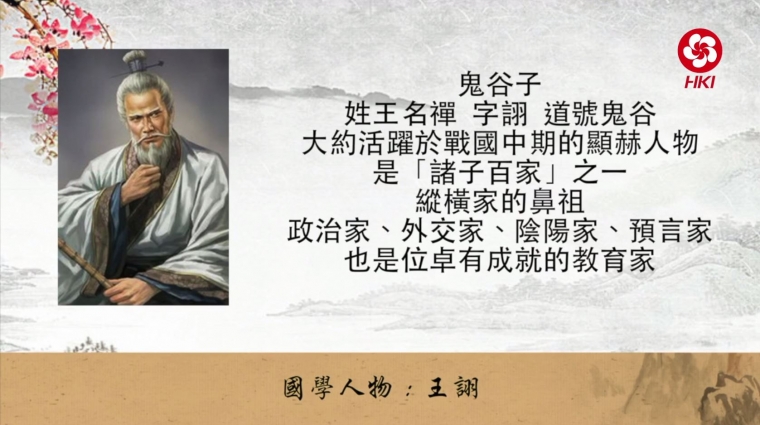 HKI

鬼谷子
姓王名禪 字詡 道號鬼谷
大約活躍於戰國中期的顯赫人物
是「諸子百家」之一
縱橫家的鼻祖
政治家、外交家、陰陽家、預言家
也是位卓有成就的教育家

國學人物：王詡